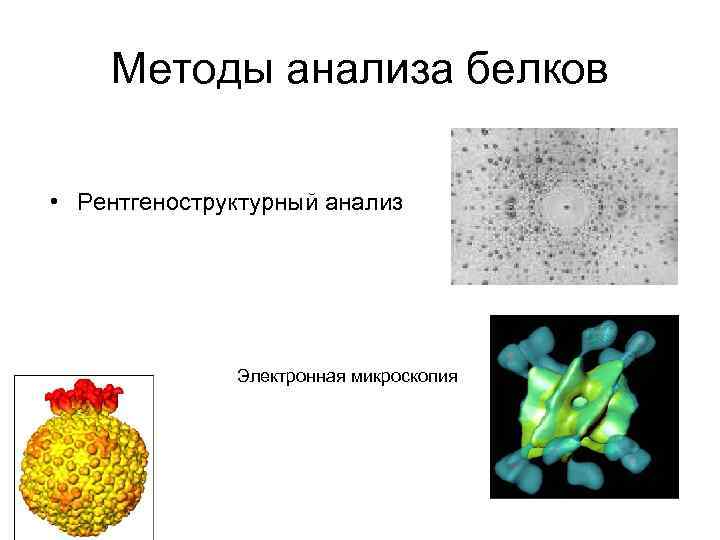 Методы анализа белков

• Рентгеноструктурный анализ

Электронная микроскопия